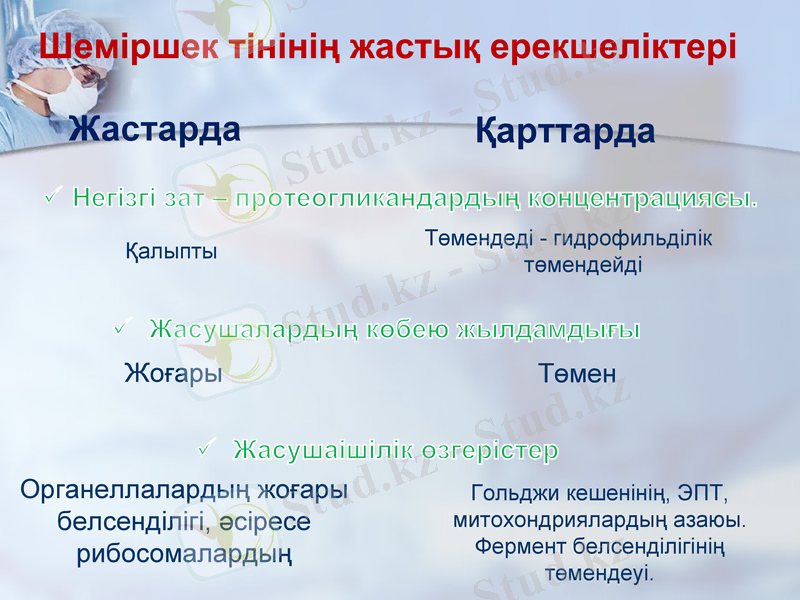 Шеміршек тінінің жастық ерекшеліктері

Жастарда

Қарттарда

✓ Негізгі зат – протеогликандардың концентрациясы.

Қалыпты

Төмендеді - гидрофильділік төмендейді

✓ Жасушалардың көбею жылдамдығы

Жоғары

Төмен

✓ Жасушаішілік өзгерістер

Органеллалардың жоғары белсенділігі, әсіресе рибосомалардың

Гольджи кешенінің, ЭПТ, митохондриялардың азаюы. Фермент белсенділігінің төмендеуі.

Stud.kz - Stud.kz